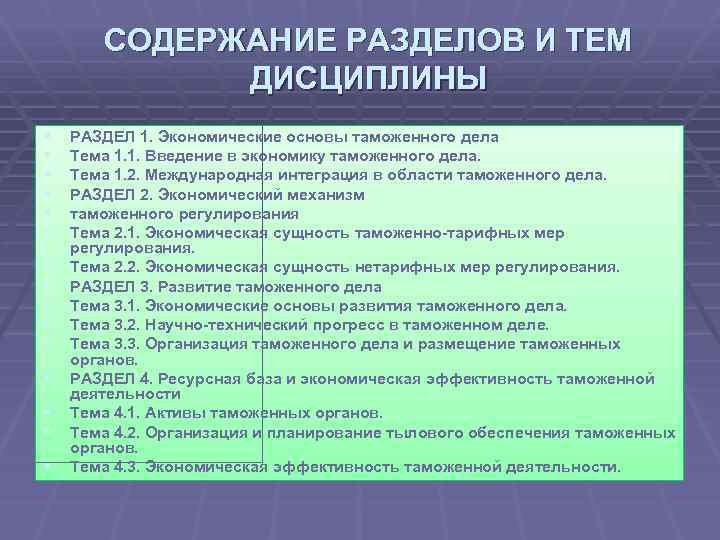 СОДЕРЖАНИЕ РАЗДЕЛОВ И ТЕМ ДИСЦИПЛИНЫ

РАЗДЕЛ 1. Экономические основы таможенного дела
Тема 1.1. Введение в экономику таможенного дела.
Тема 1.2. Международная интеграция в области таможенного дела.
РАЗДЕЛ 2. Экономический механизм
таможенного регулирования
Тема 2.1. Экономическая сущность таможенно-тарифных мер регулирования.
Тема 2.2. Экономическая сущность нетарифных мер регулирования.
РАЗДЕЛ 3. Развитие таможенного дела
Тема 3.1. Экономические основы развития таможенного дела.
Тема 3.2. Научно-технический прогресс в таможенном деле.
Тема 3.3. Организация таможенного дела и размещение таможенных органов.
РАЗДЕЛ 4. Ресурсная база и экономическая эффективность таможенной деятельности
Тема 4.1. Активы таможенных органов.
Тема 4.2. Организация и планирование тылового обеспечения таможенных органов.
Тема 4.3. Экономическая эффективность таможенной деятельности.